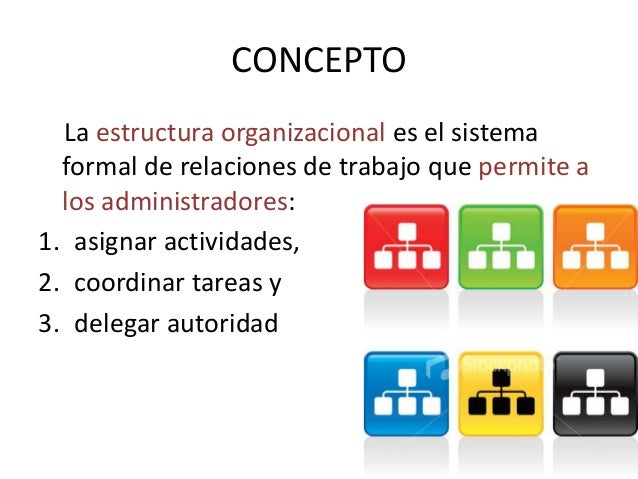 CONCEPTO

La estructura organizacional es el sistema formal de relaciones de trabajo que permite a los administradores:

1. asignar actividades,
2. coordinar tareas y
3. delegar autoridad

iStockphoto